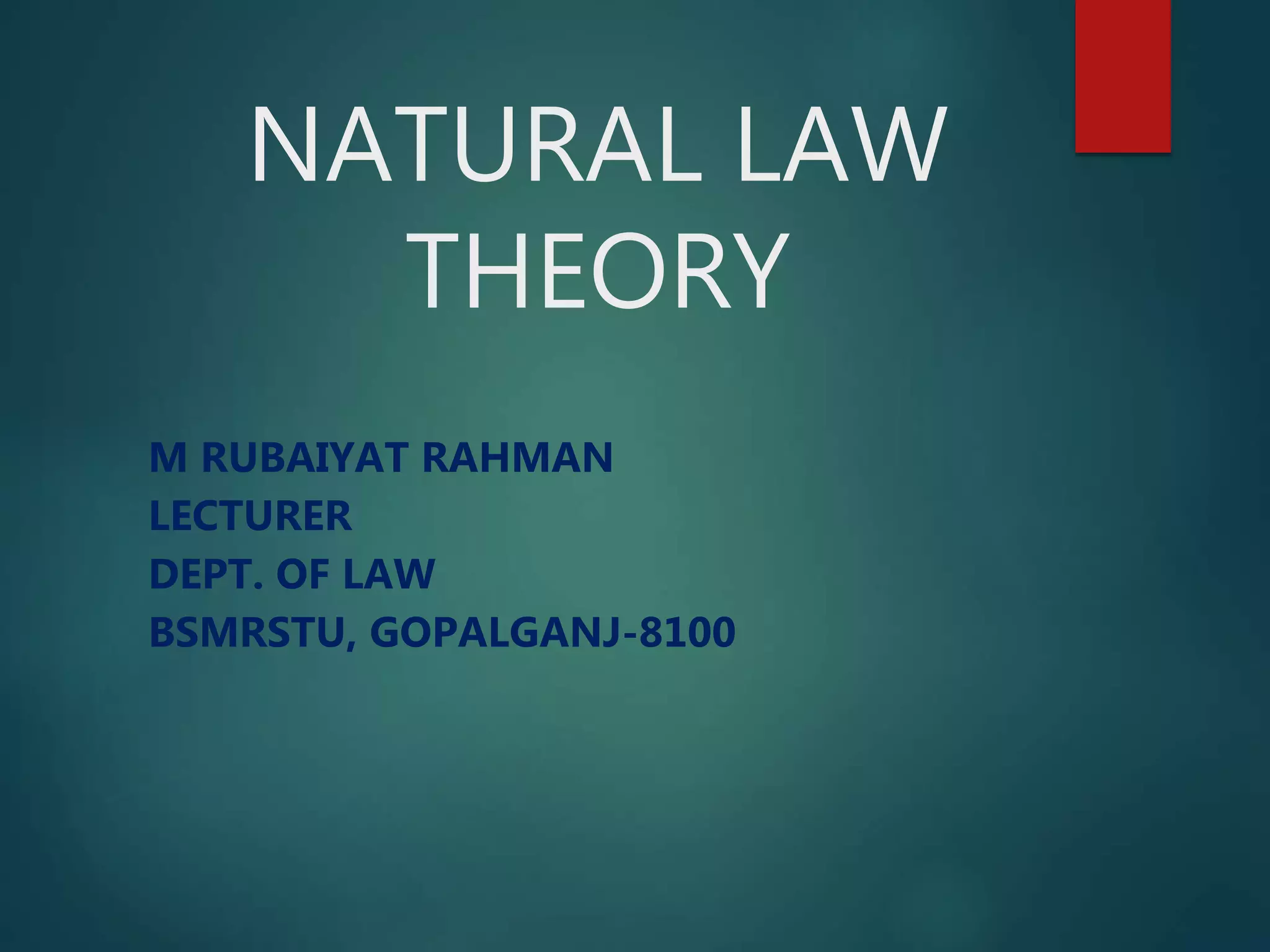 NATURAL LAW THEORY

M RUBAIYAT RAHMAN
LECTURER
DEPT. OF LAW
BSMRSTU, GOPALGANJ-8100